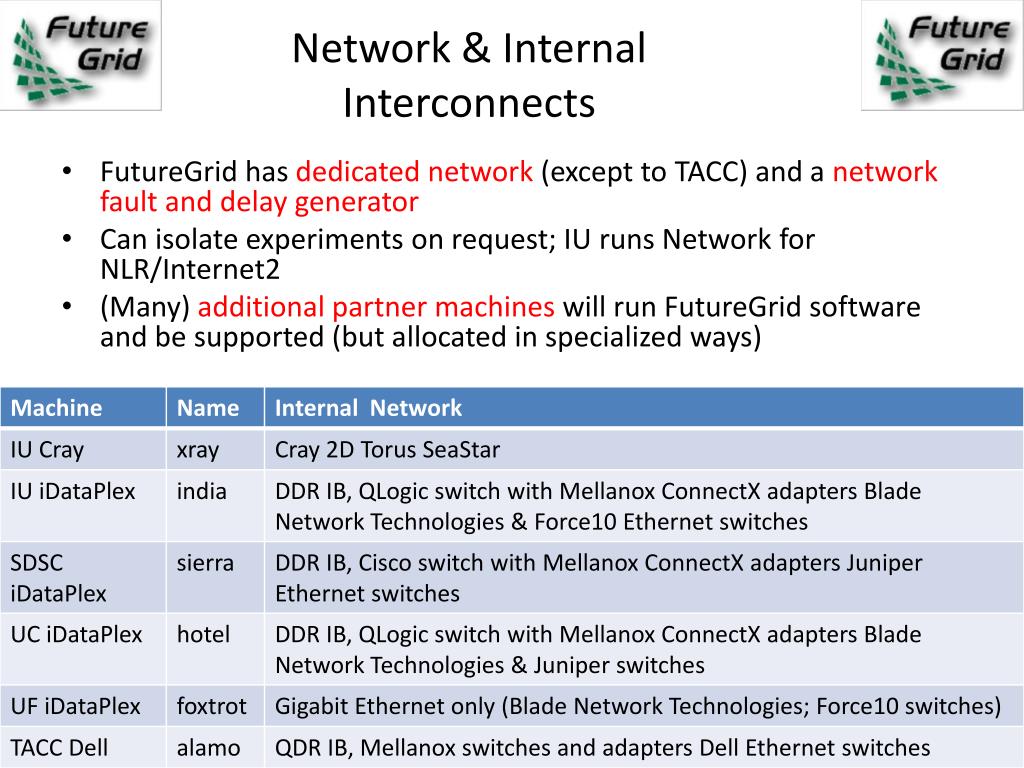 Future Grid

Network & Internal Interconnects

Future Grid

• FutureGrid has dedicated network (except to TACC) and a network fault and delay generator
• Can isolate experiments on request; IU runs Network for NLR/Internet2
• (Many) additional partner machines will run FutureGrid software and be supported (but allocated in specialized ways)

| Machine | Name | Internal Network |
|---|---|---|
| IU Cray | xray | Cray 2D Torus SeaStar |
| IU iDataPlex | india | DDR IB, QLogic switch with Mellanox ConnectX adapters Blade Network Technologies & Force10 Ethernet switches |
| SDSC iDataPlex | sierra | DDR IB, Cisco switch with Mellanox ConnectX adapters Juniper Ethernet switches |
| UC iDataPlex | hotel | DDR IB, QLogic switch with Mellanox ConnectX adapters Blade Network Technologies & Juniper switches |
| UF iDataPlex | foxtrot | Gigabit Ethernet only (Blade Network Technologies; Force10 switches) |
| TACC Dell | alamo | QDR IB, Mellanox switches and adapters Dell Ethernet switches |